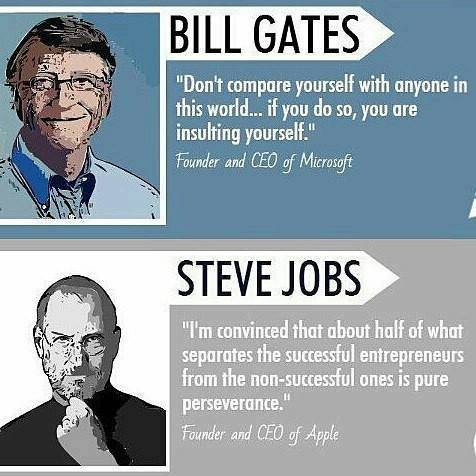 BILL GATES

"Don't compare yourself with anyone in this world... if you do so, you are insulting yourself."

Founder and CEO of Microsoft

STEVE JOBS

"I'm convinced that about half of what separates the successful entrepreneurs from the non-successful ones is pure perseverance."

Founder and CEO of Apple